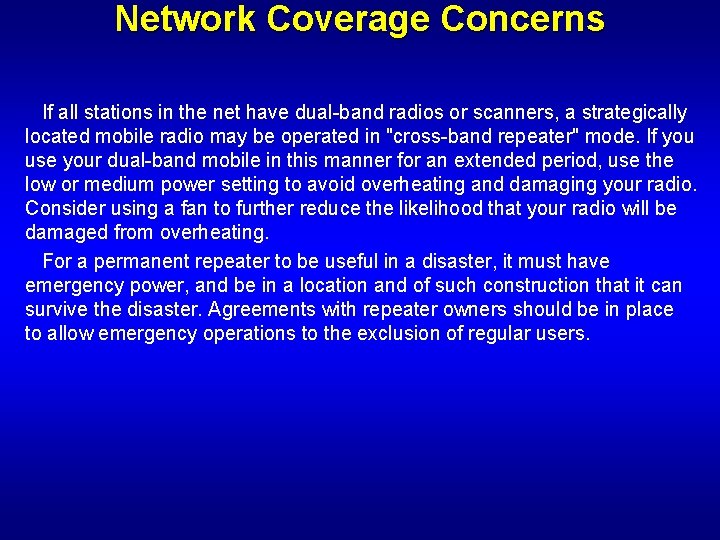 Network Coverage Concerns

If all stations in the net have dual-band radios or scanners, a strategically located mobile radio may be operated in "cross-band repeater" mode. If you use your dual-band mobile in this manner for an extended period, use the low or medium power setting to avoid overheating and damaging your radio. Consider using a fan to further reduce the likelihood that your radio will be damaged from overheating.

For a permanent repeater to be useful in a disaster, it must have emergency power, and be in a location and of such construction that it can survive the disaster. Agreements with repeater owners should be in place to allow emergency operations to the exclusion of regular users.